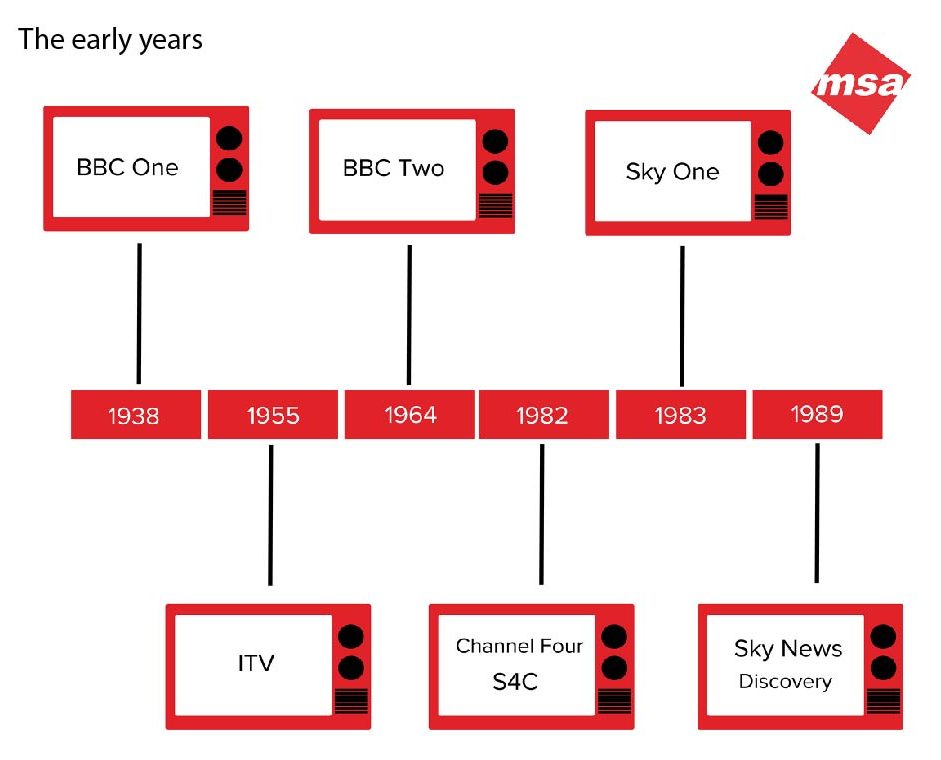 The early years

msa

BBC One

BBC Two

Sky One

1938

1955

1964

1982

1983

1989

ITV

Channel Four
S4C

Sky News
Discovery